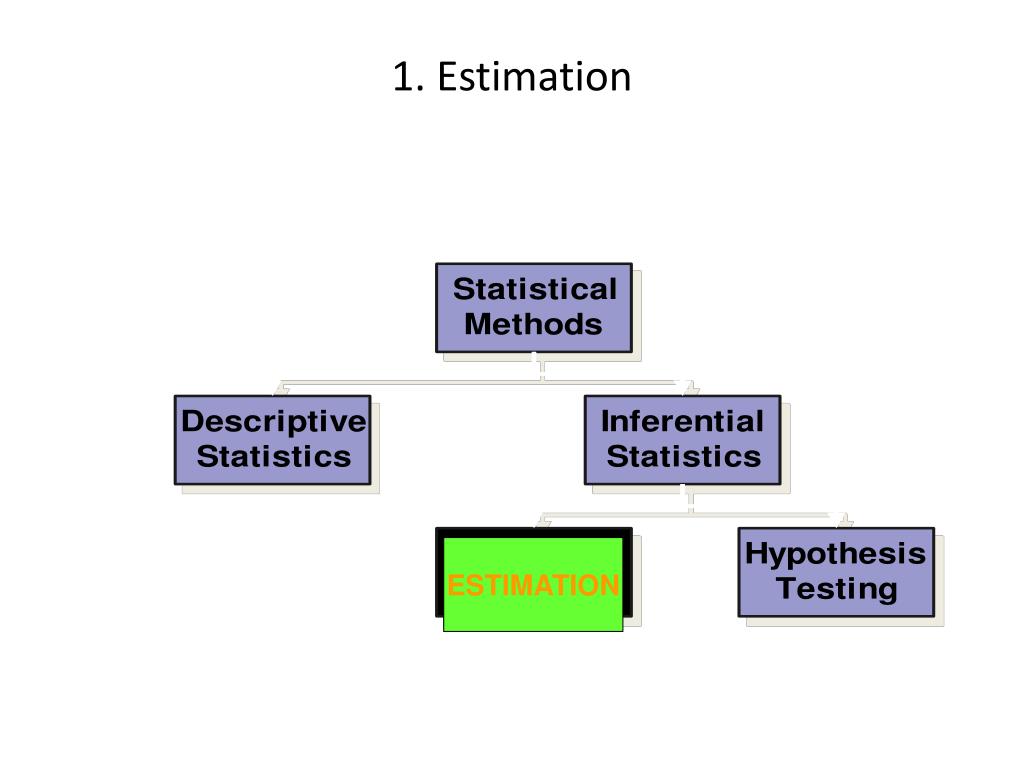 1. Estimation

Statistical Methods

Descriptive Statistics

Inferential Statistics

ESTIMATION

Hypothesis Testing